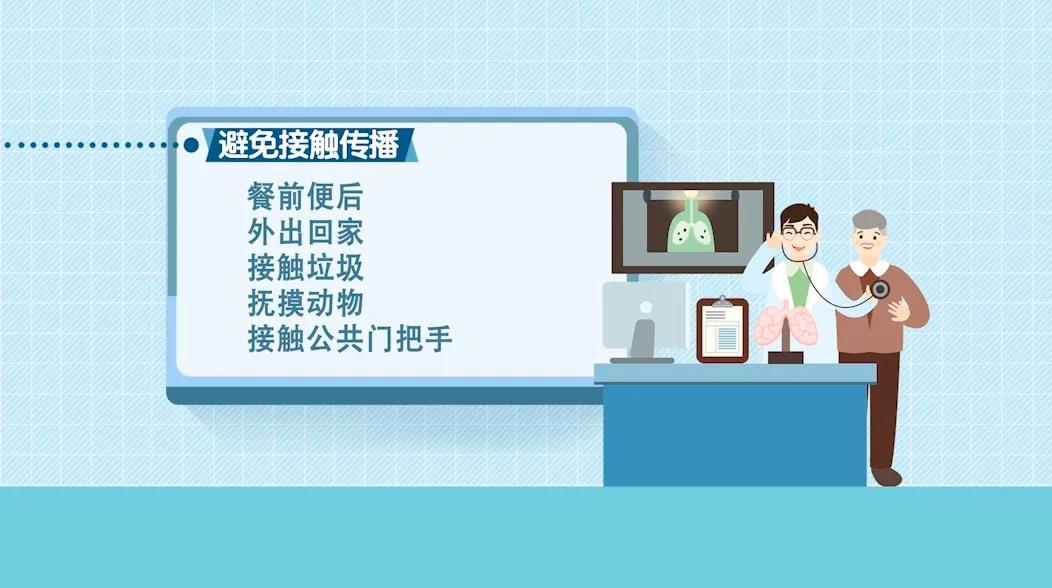 避免接触传播

餐前便后
外出回家
接触垃圾
抚摸动物
接触公共门把手